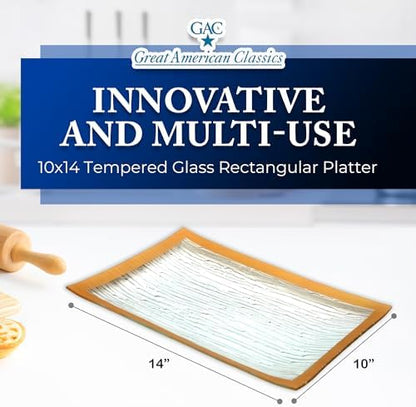 GAC
Great American Classics

INNOVATIVE AND MULTI-USE

10x14 Tempered Glass Rectangular Platter

14"

10"